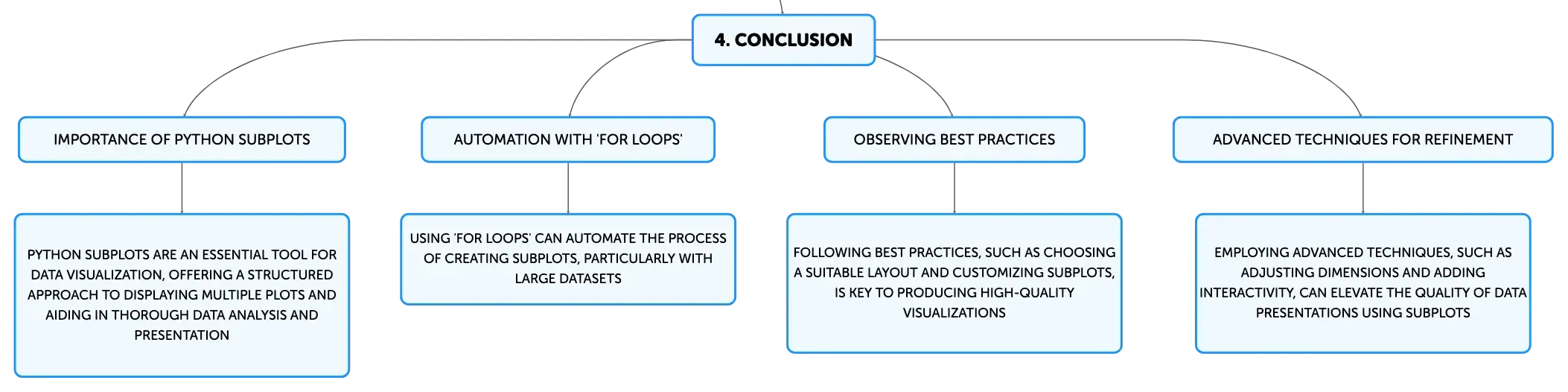 4. CONCLUSION

IMPORTANCE OF PYTHON SUBPLOTS

PYTHON SUBPLOTS ARE AN ESSENTIAL TOOL FOR DATA VISUALIZATION, OFFERING A STRUCTURED APPROACH TO DISPLAYING MULTIPLE PLOTS AND AIDING IN THOROUGH DATA ANALYSIS AND PRESENTATION

AUTOMATION WITH 'FOR LOOPS'

USING 'FOR LOOPS' CAN AUTOMATE THE PROCESS OF CREATING SUBPLOTS, PARTICULARLY WITH LARGE DATASETS

OBSERVING BEST PRACTICES

FOLLOWING BEST PRACTICES, SUCH AS CHOOSING A SUITABLE LAYOUT AND CUSTOMIZING SUBPLOTS, IS KEY TO PRODUCING HIGH-QUALITY VISUALIZATIONS

ADVANCED TECHNIQUES FOR REFINEMENT

EMPLOYING ADVANCED TECHNIQUES, SUCH AS ADJUSTING DIMENSIONS AND ADDING INTERACTIVITY, CAN ELEVATE THE QUALITY OF DATA PRESENTATIONS USING SUBPLOTS